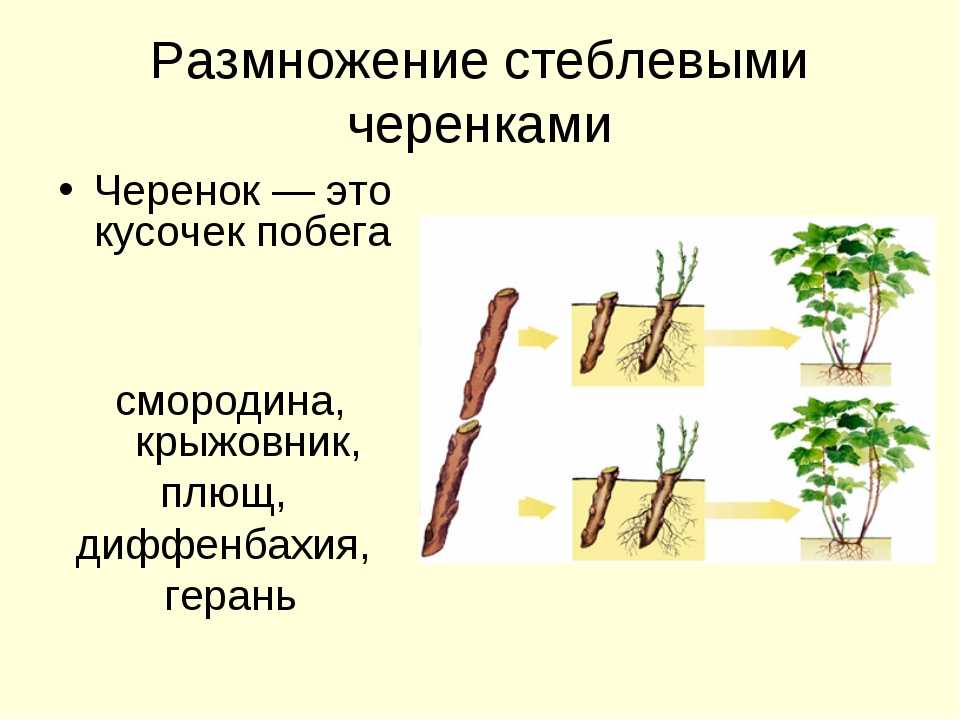 Размножение стеблевыми черенками

• Черенок — это кусочек побега

смородина, крыжовник, плющ, диффенбахия, герань